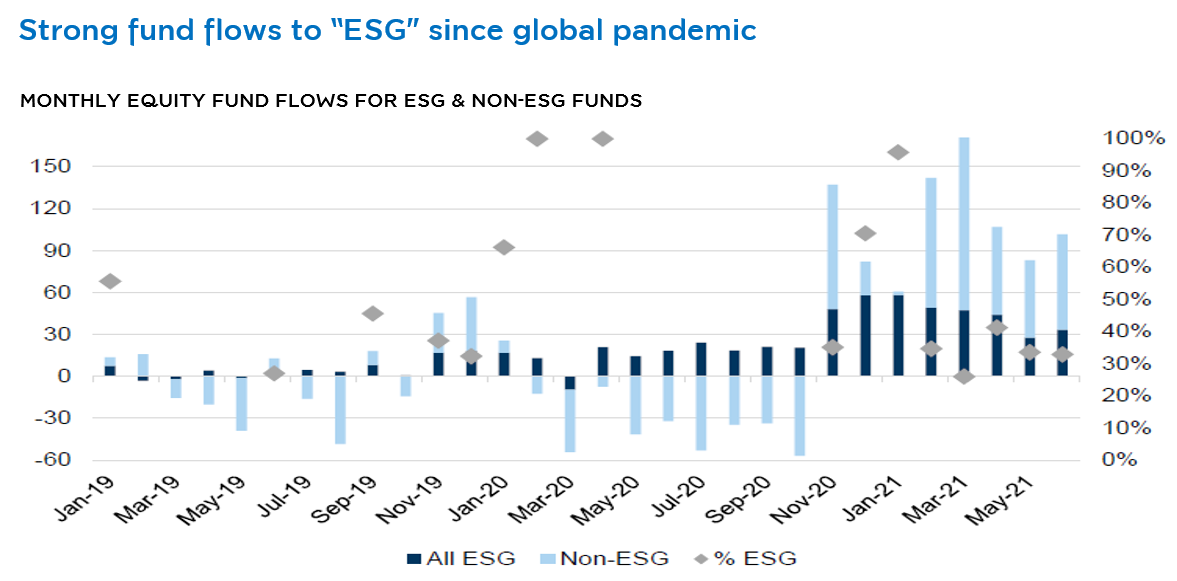 Strong fund flows to "ESG" since global pandemic

MONTHLY EQUITY FUND FLOWS FOR ESG & NON-ESG FUNDS

150
120
90
60
30
0
-30
-60

100%
90%
80%
70%
60%
50%
40%
30%
20%
10%
0%

Jan-19
Mar-19
May-19
Jul-19
Sep-19
Nov-19
Jan-20
Mar-20
May-20
Jul-20
Sep-20
Nov-20
Jan-21
Mar-21
May-21

All ESG
Non-ESG
% ESG